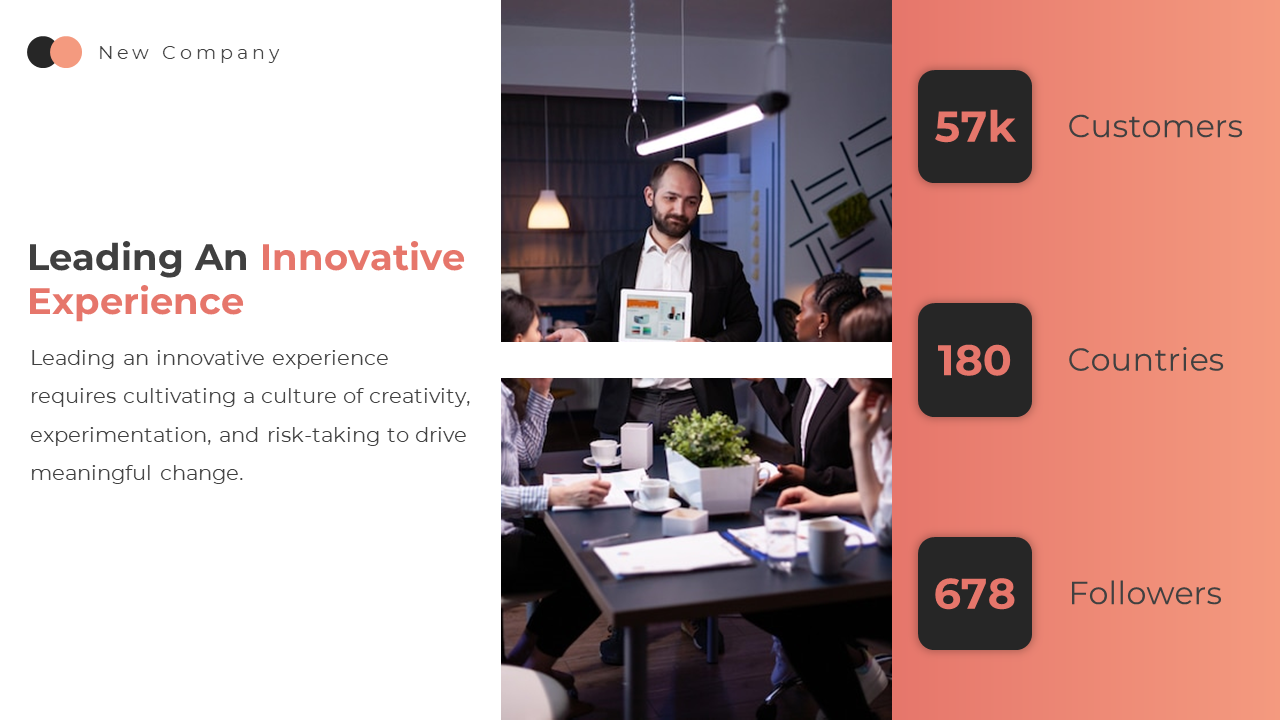 New Company

Leading An Innovative Experience

Leading an innovative experience requires cultivating a culture of creativity, experimentation, and risk-taking to drive meaningful change.

57k Customers

180 Countries

678 Followers